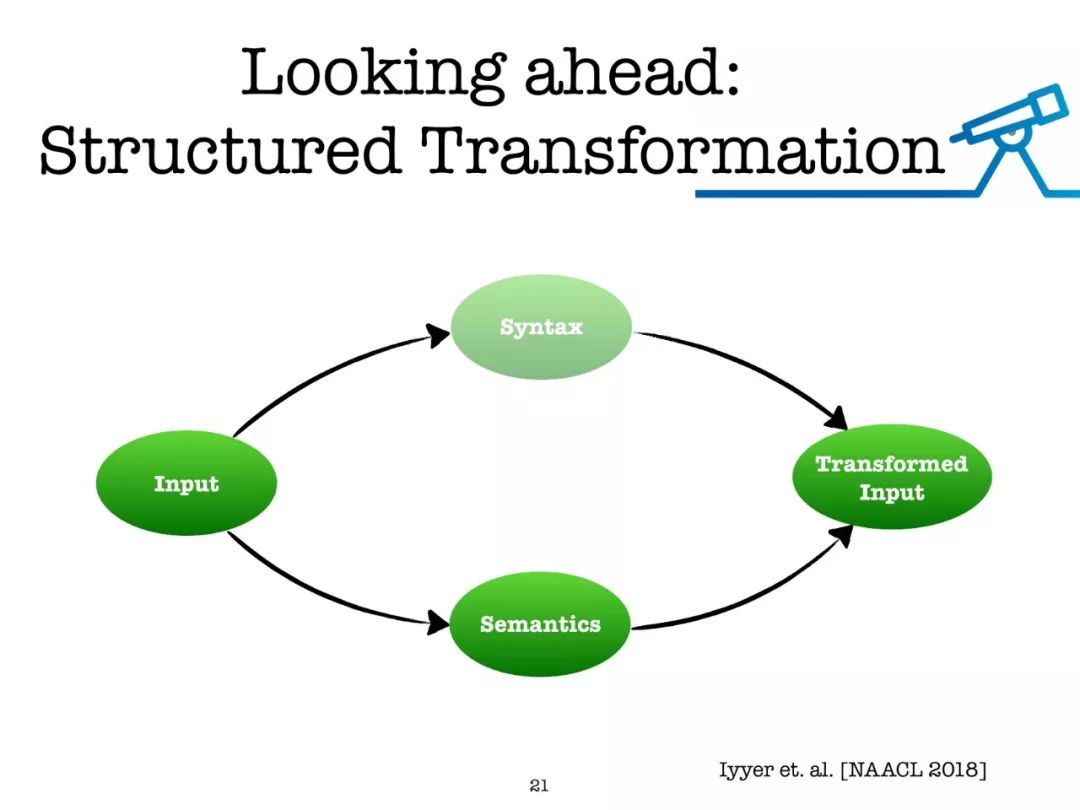 Looking ahead:
Structured Transformation

Syntax

Input

Transformed Input

Semantics

Iyyer et. al. [NAACL 2018]

21